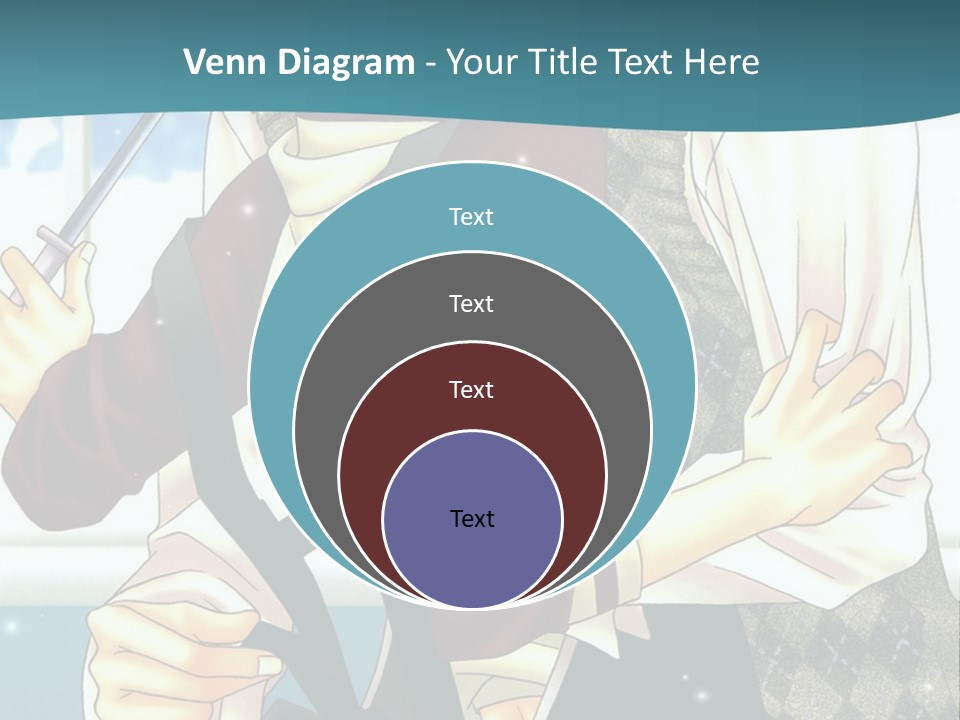 Venn Diagram - Your Title Text Here

Text

Text

Text

Text